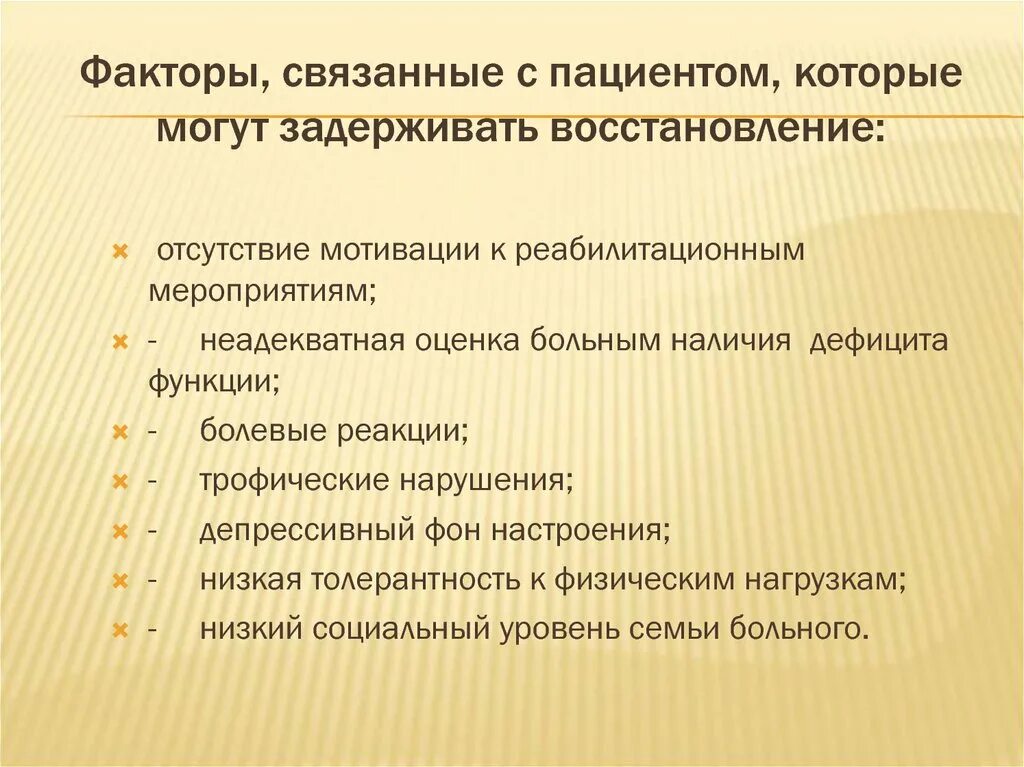 Факторы, связанные с пациентом, которые могут задерживать восстановление:

отсутствие мотивации к реабилитационным мероприятиям;

- неадекватная оценка больным наличия дефицита функции;

- болевые реакции;

- трофические нарушения;

- депрессивный фон настроения;

- низкая толерантность к физическим нагрузкам;

- низкий социальный уровень семьи больного.